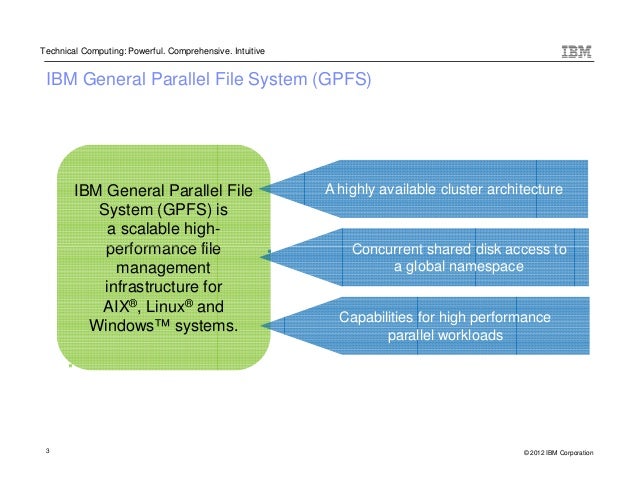 Technical Computing: Powerful. Comprehensive. Intuitive

IBM

IBM General Parallel File System (GPFS)

IBM General Parallel File System (GPFS) is a scalable high-performance file management infrastructure for AIX®, Linux® and Windows™ systems.

A highly available cluster architecture

Concurrent shared disk access to a global namespace

Capabilities for high performance parallel workloads

3

© 2012 IBM Corporation